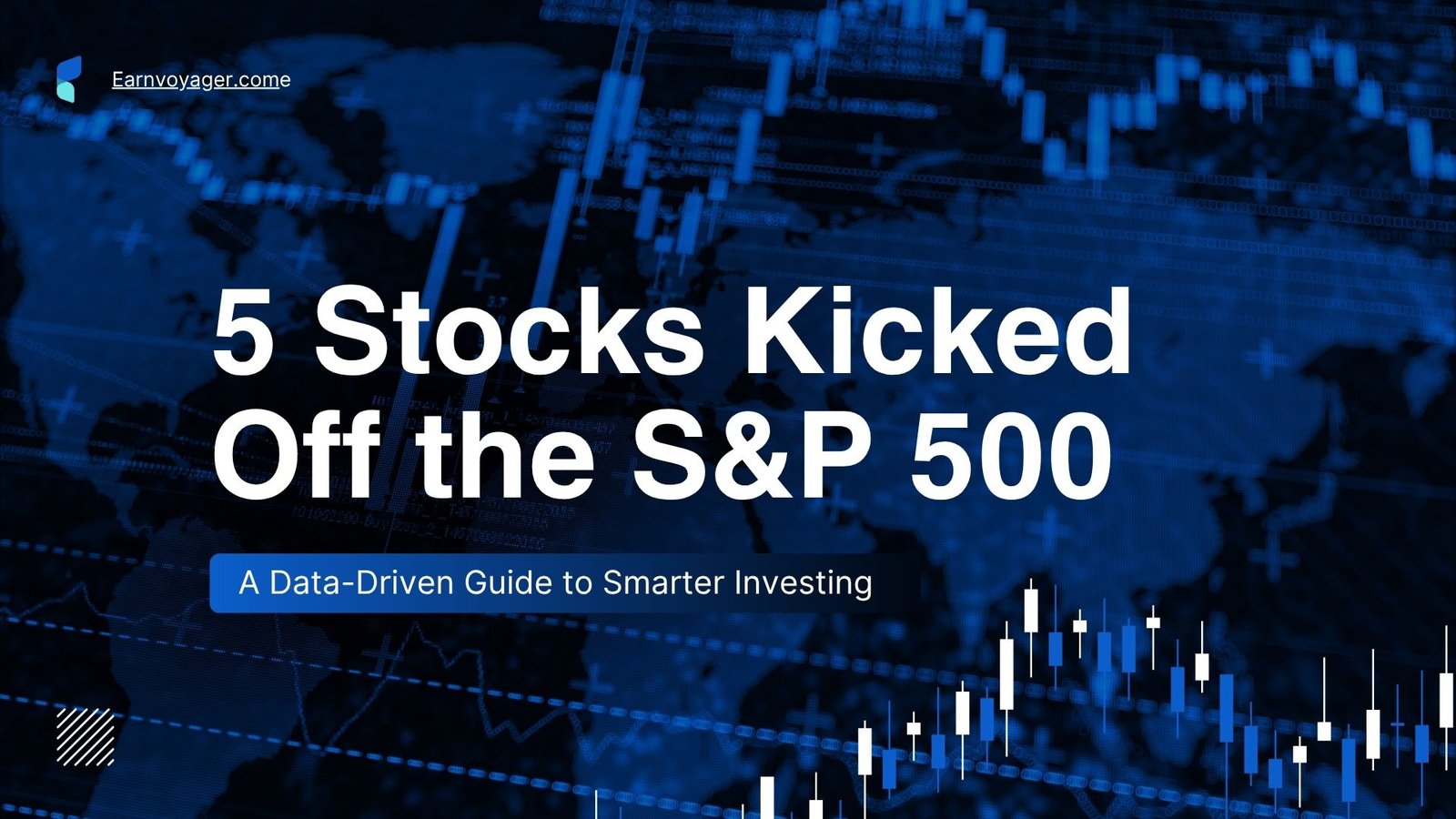 Earnvoyager.come

5 Stocks Kicked Off the S&P 500

A Data-Driven Guide to Smarter Investing